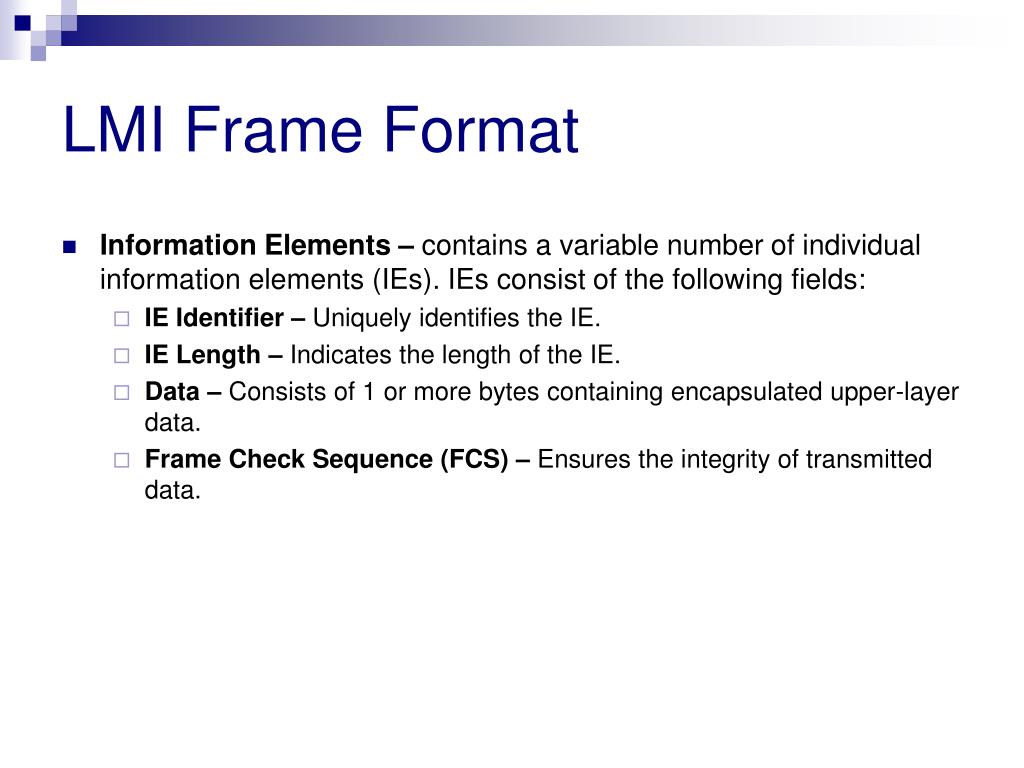 LMI Frame Format

Information Elements – contains a variable number of individual information elements (IEs). IEs consist of the following fields:

IE Identifier – Uniquely identifies the IE.

IE Length – Indicates the length of the IE.

Data – Consists of 1 or more bytes containing encapsulated upper-layer data.

Frame Check Sequence (FCS) – Ensures the integrity of transmitted data.